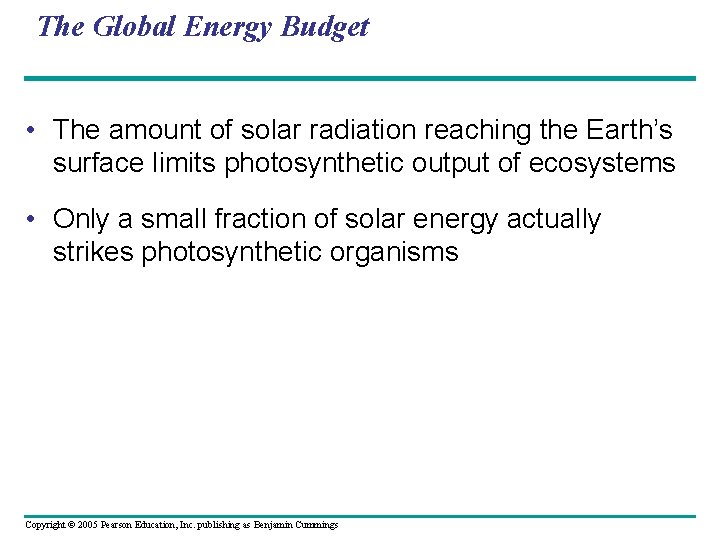 The Global Energy Budget

• The amount of solar radiation reaching the Earth's surface limits photosynthetic output of ecosystems

• Only a small fraction of solar energy actually strikes photosynthetic organisms

Copyright © 2005 Pearson Education, Inc. publishing as Benjamin Cummings